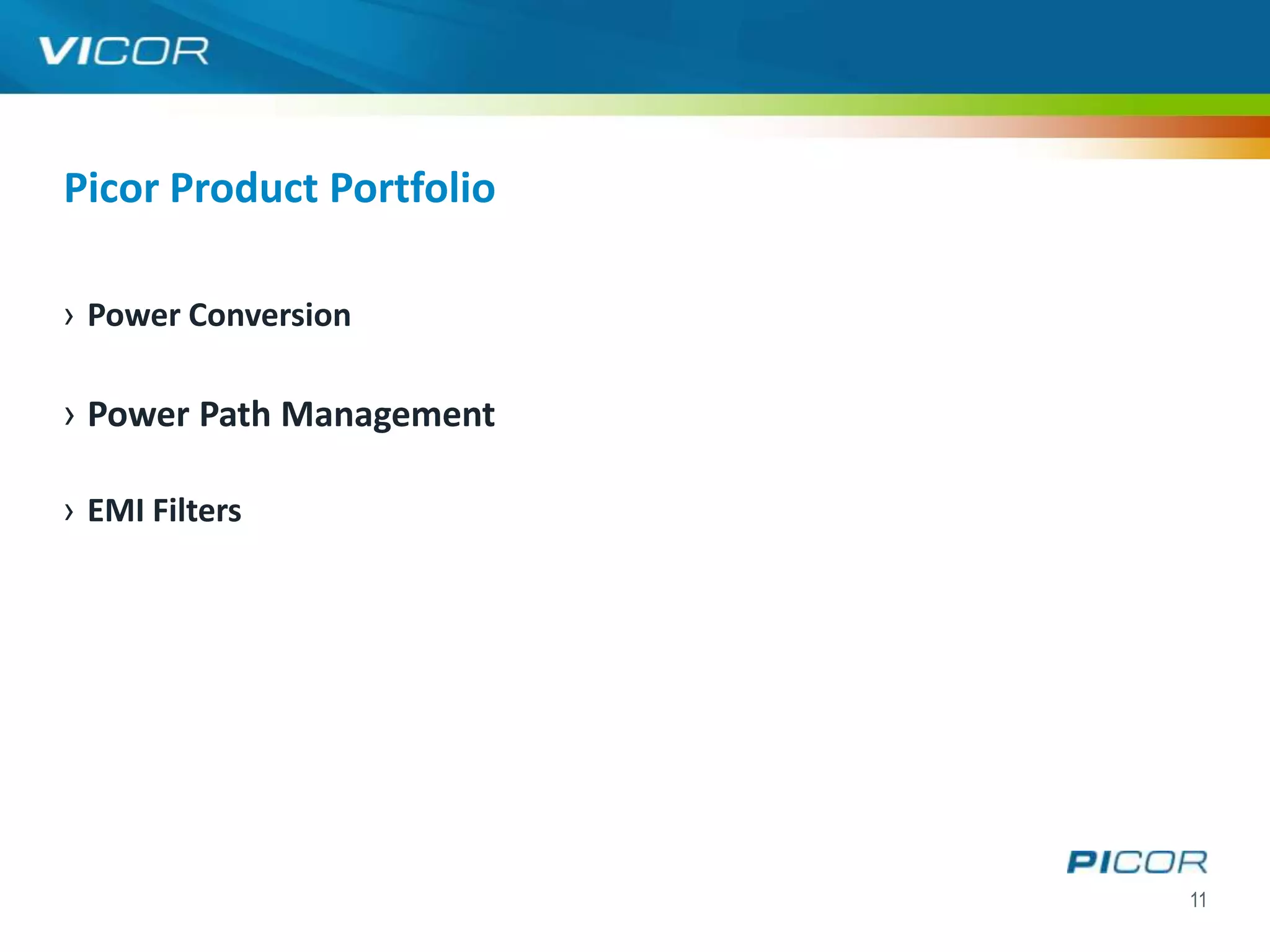 VICOR

Picor Product Portfolio

› Power Conversion

› Power Path Management

› EMI Filters

PICOR

11